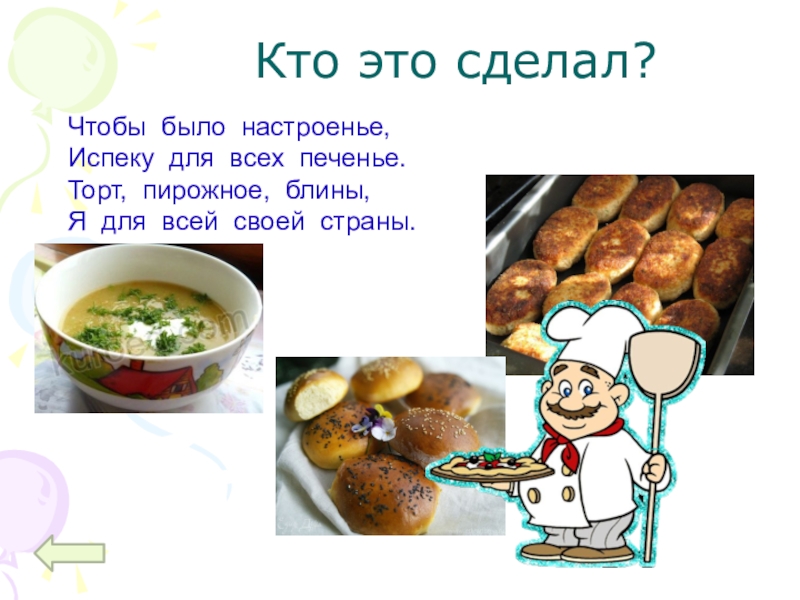 Кто это сделал?

Чтобы было настроенье,
Испеку для всех печенье.
Торт, пирожное, блины,
Я для всей своей страны.